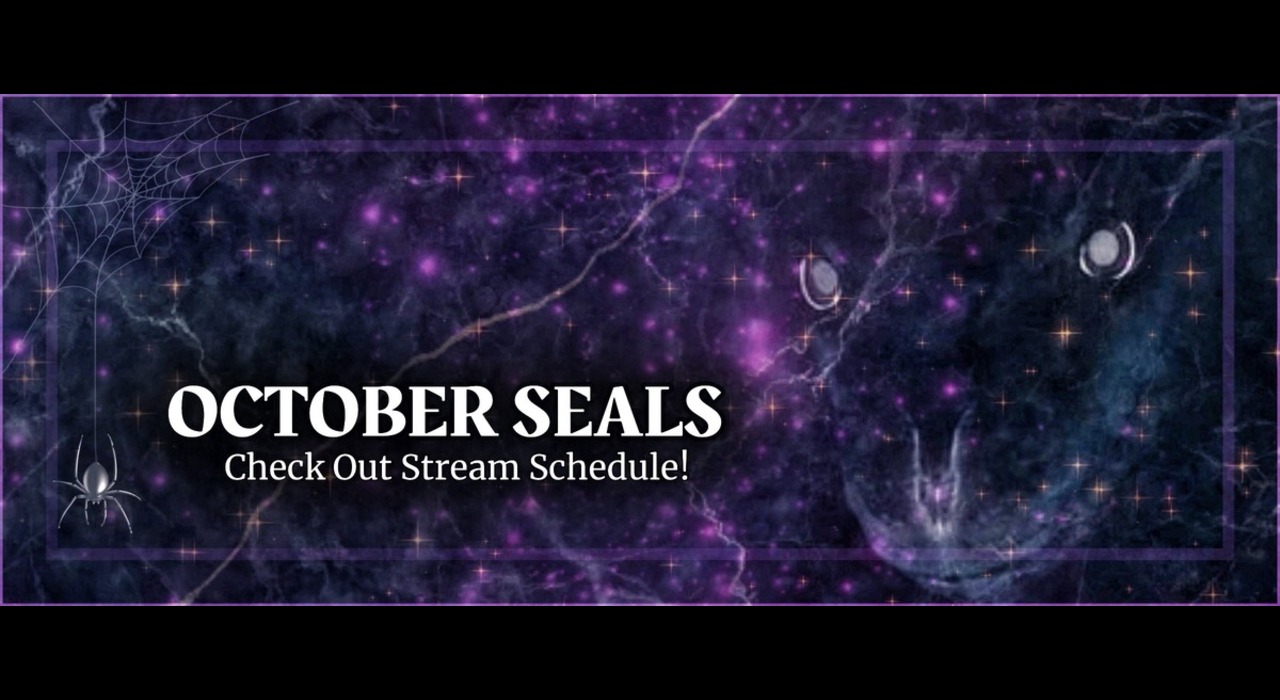 OCTOBER SEALS
Check Out Stream Schedule!